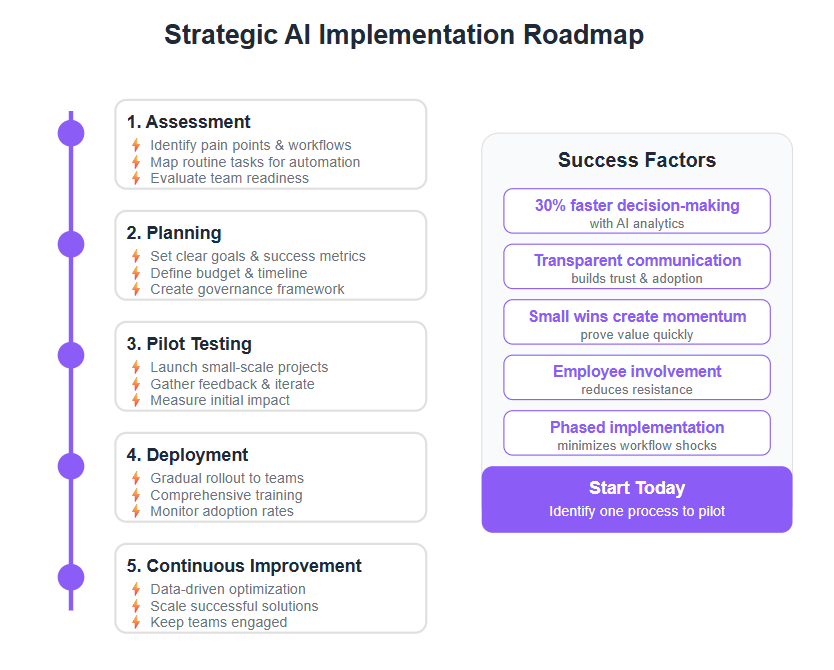 Strategic AI Implementation Roadmap

1. Assessment
Identify pain points & workflows
Map routine tasks for automation
Evaluate team readiness

2. Planning
Set clear goals & success metrics
Define budget & timeline
Create governance framework

3. Pilot Testing
Launch small-scale projects
Gather feedback & iterate
Measure initial impact

4. Deployment
Gradual rollout to teams
Comprehensive training
Monitor adoption rates

5. Continuous Improvement
Data-driven optimization
Scale successful solutions
Keep teams engaged

Success Factors

30% faster decision-making
with AI analytics

Transparent communication
builds trust & adoption

Small wins create momentum
prove value quickly

Employee involvement
reduces resistance

Phased implementation
minimizes workflow shocks

Start Today
Identify one process to pilot